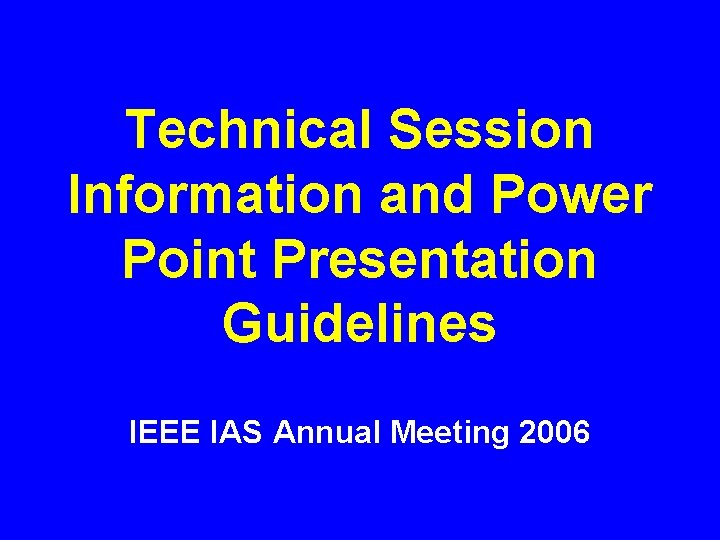 Technical Session Information and Power Point Presentation Guidelines

IEEE IAS Annual Meeting 2006